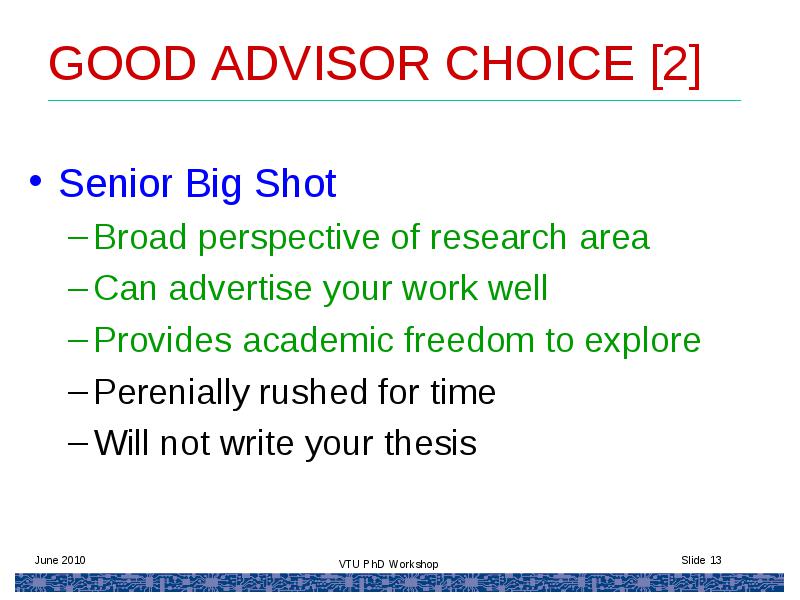 GOOD ADVISOR CHOICE [2]

• Senior Big Shot
– Broad perspective of research area
– Can advertise your work well
– Provides academic freedom to explore
– Perenially rushed for time
– Will not write your thesis

June 2010
VTU PhD Workshop
Slide 13